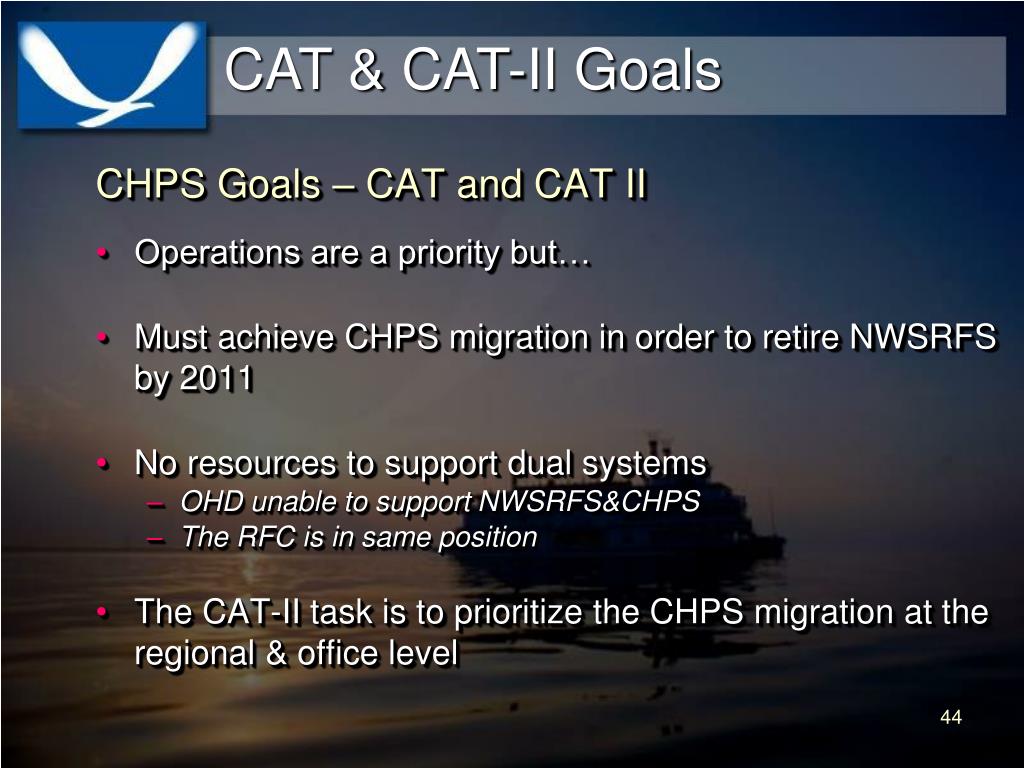 CAT & CAT-II Goals

CHPS Goals – CAT and CAT II

• Operations are a priority but…

• Must achieve CHPS migration in order to retire NWSRFS by 2011

• No resources to support dual systems
– OHD unable to support NWSRFS&CHPS
– The RFC is in same position

• The CAT-II task is to prioritize the CHPS migration at the regional & office level

44